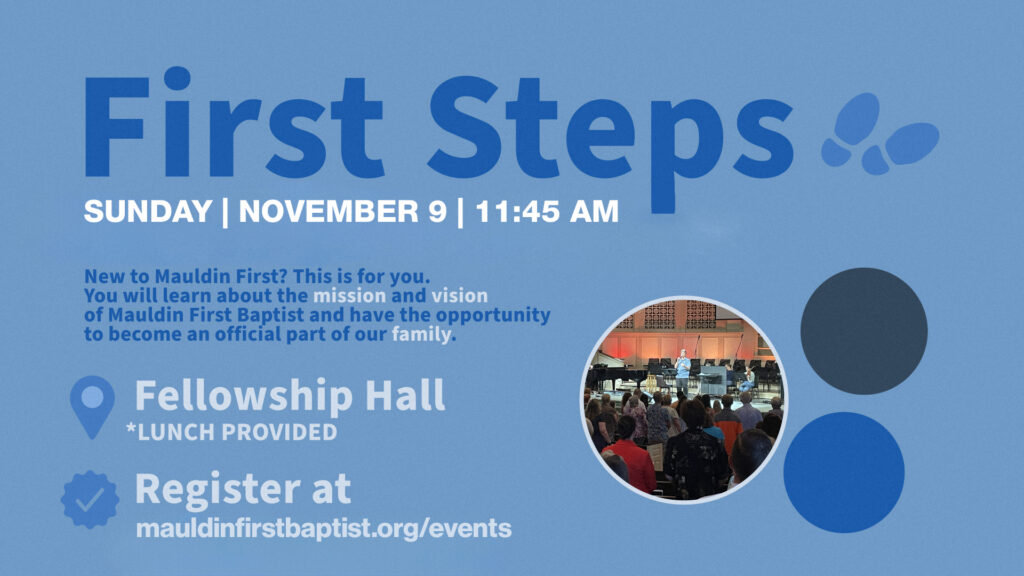 First Steps

SUNDAY | NOVEMBER 9 | 11:45 AM

New to Mauldin First? This is for you. You will learn about the mission and vision of Mauldin First Baptist and have the opportunity to become an official part of our family.

Fellowship Hall
*LUNCH PROVIDED

Register at
mauldinfirstbaptist.org/events